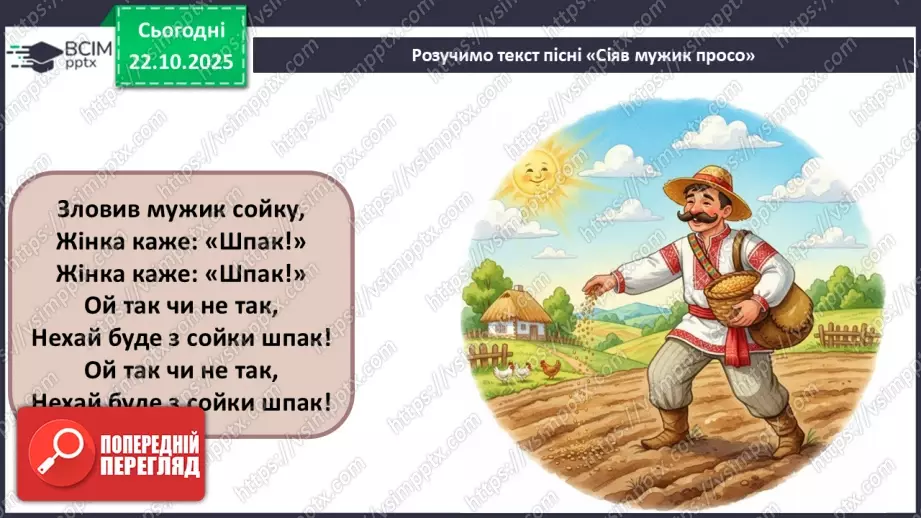 ВСІМ pptx

Сьогодні 22.10.2025

Розучимо текст пісні «Сіяв мужик просо»

Зловив мужик сойку,
Жінка каже: «Шпак!»
Жінка каже: «Шпак!»
Ой так чи не так,
Нехай буде з сойки шпак!
Ой так чи не так,
Нехай буде з сойки шпак!

ПОПЕРЕДНІЙ ПЕРЕГЛЯД

https://vsimpptx.com